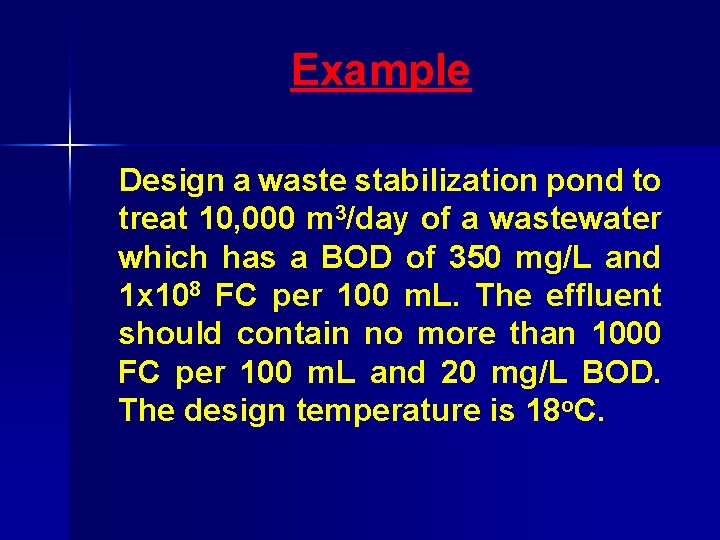 Example

Design a waste stabilization pond to treat 10,000 $m^3$/day of a wastewater which has a BOD of 350 mg/L and $1x10^8$ FC per 100 mL. The effluent should contain no more than 1000 FC per 100 mL and 20 mg/L BOD. The design temperature is $18^oC$.